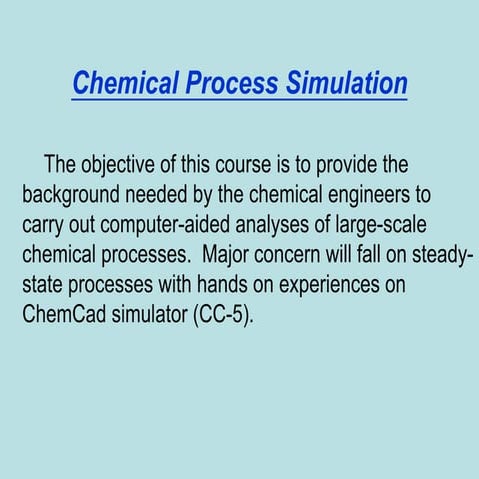 Chemical Process Simulation

The objective of this course is to provide the background needed by the chemical engineers to carry out computer-aided analyses of large-scale chemical processes.  Major concern will fall on steady-state processes with hands on experiences on ChemCad simulator (CC-5).